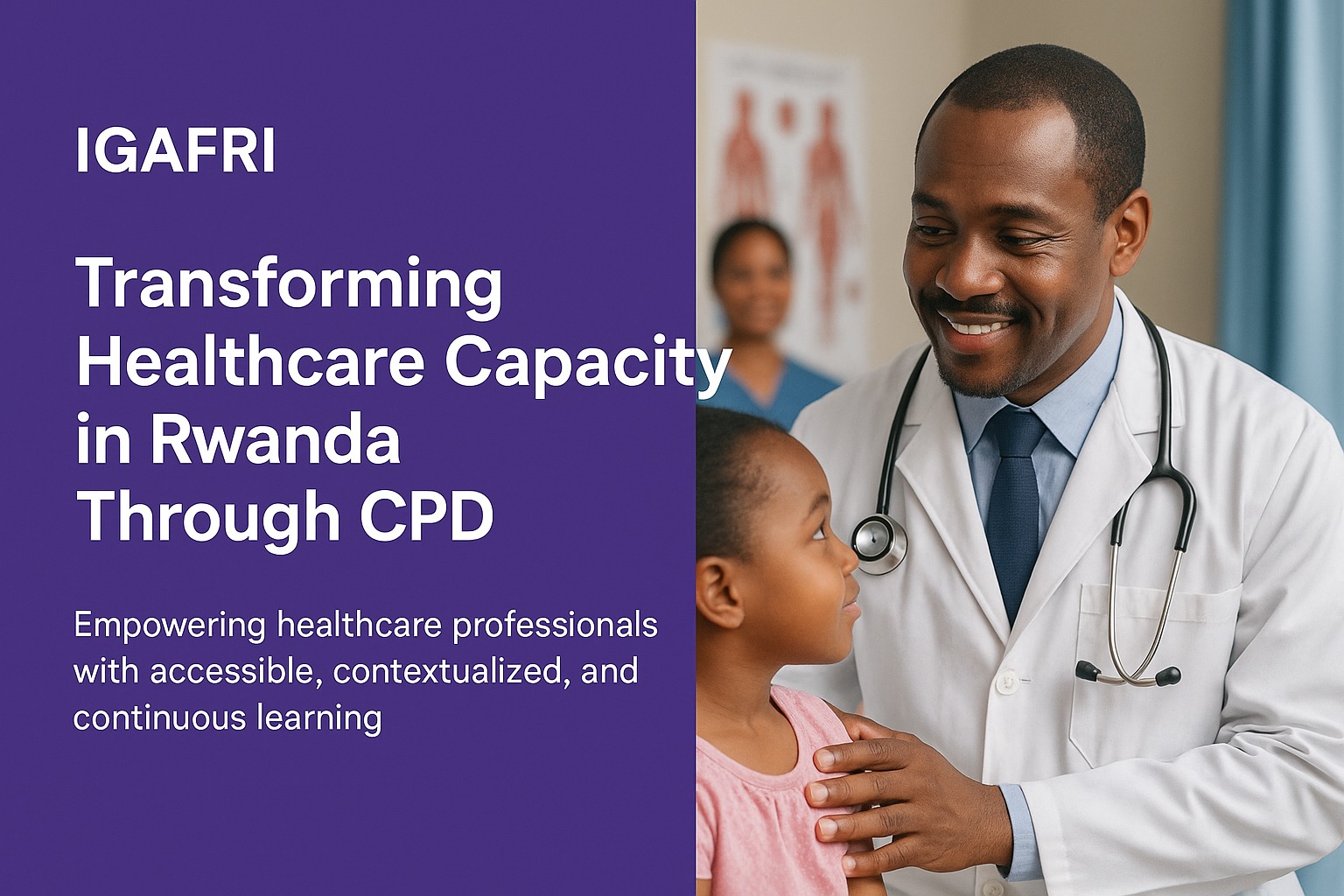 IGAFRI

Transforming Healthcare Capacity in Rwanda Through CPD

Empowering healthcare professionals with accessible, contextualized, and continuous learning